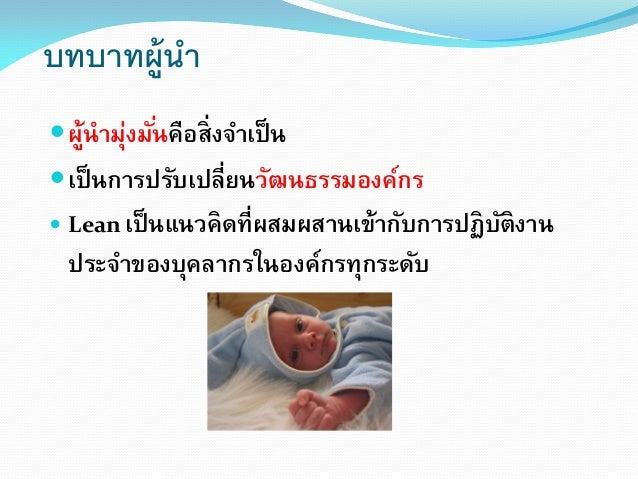 บทบาทผู้นำ

- ผู้นำมุ่งมั่นคือสิ่งจำเป็น
- เป็นการปรับเปลี่ยนวัฒนธรรมองค์กร
- Lean เป็นแนวคิดที่ผสมผสานเข้ากับการปฏิบัติงานประจำของบุคลากรในองค์กรทุกระดับ